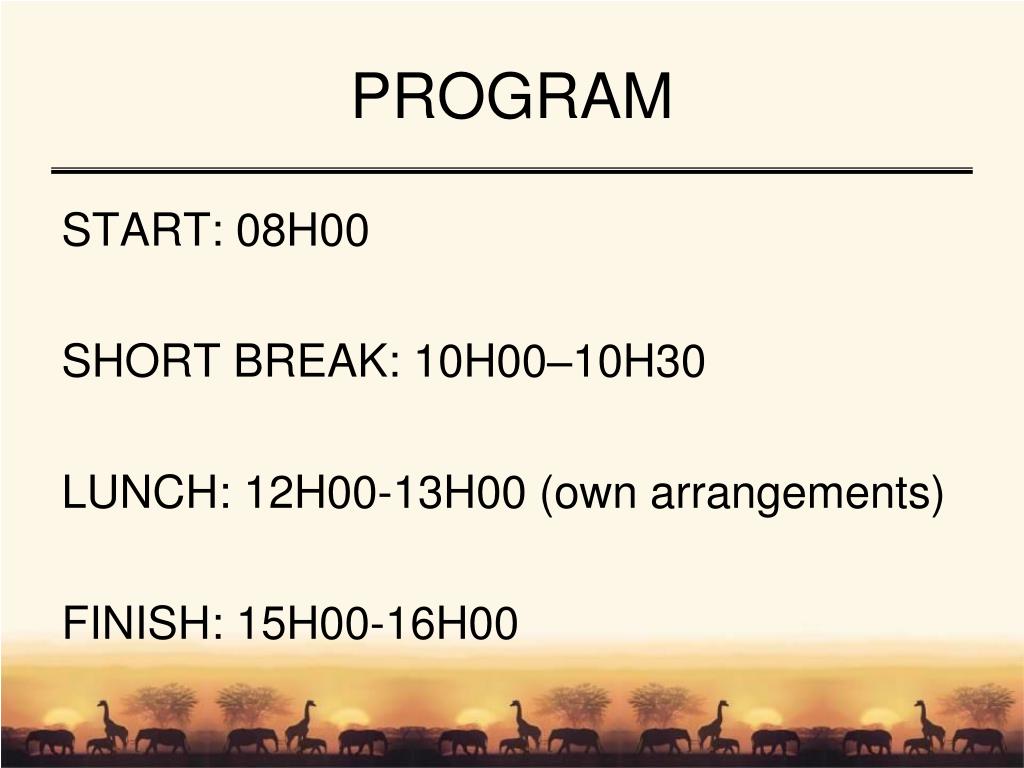 PROGRAM

START: 08H00

SHORT BREAK: 10H00–10H30

LUNCH: 12H00-13H00 (own arrangements)

FINISH: 15H00-16H00